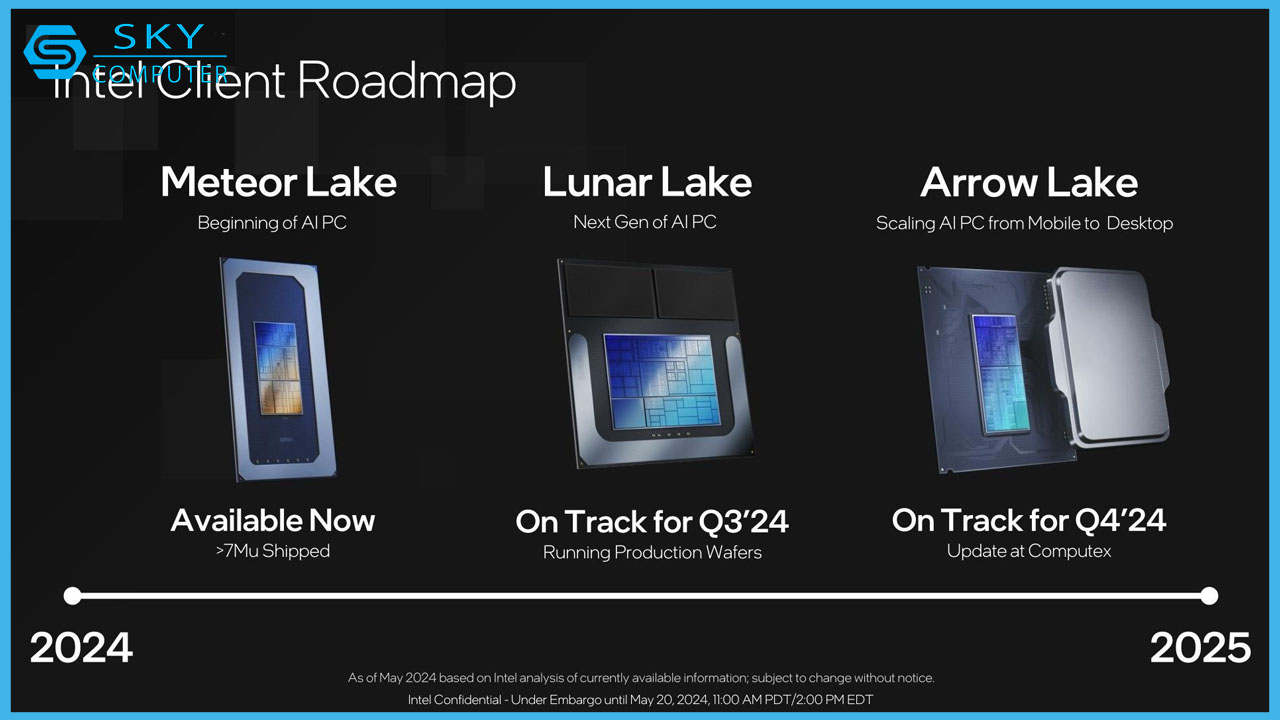 SKY
COMPUTER

Intel Client Roadmap

Meteor Lake
Beginning of AI PC

Available Now
>7Mu Shipped

Lunar Lake
Next Gen of AI PC

On Track for Q3'24
Running Production Wafers

Arrow Lake
Scaling AI PC from Mobile to Desktop

On Track for Q4'24
Update at Computex

2024

2025

As of May 2024 based on Intel analysis of currently available information; subject to change without notice.
Intel Confidential - Under Embargo until May 20, 2024, 11:00 AM PDT/2:00 PM EDT